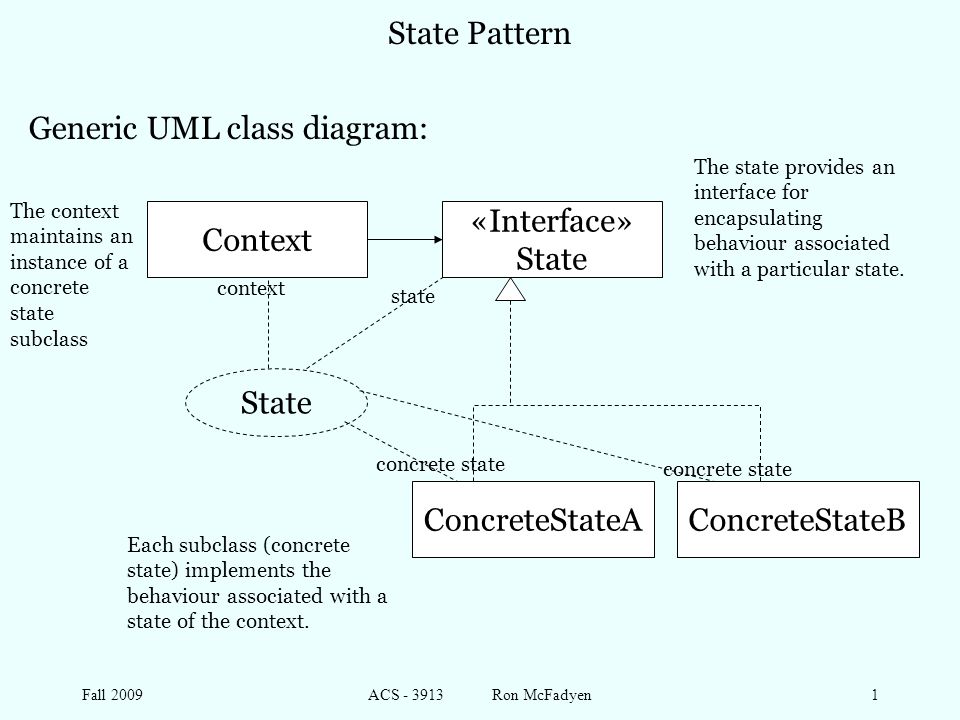 State Pattern

Generic UML class diagram:

The context maintains an instance of a concrete state subclass

Context

«Interface» State

The state provides an interface for encapsulating behaviour associated with a particular state.

context

state

State

concrete state

concrete state

ConcreteStateA

ConcreteStateB

Each subclass (concrete state) implements the behaviour associated with a state of the context.

Fall 2009

ACS - 3913 Ron McFadyen

1